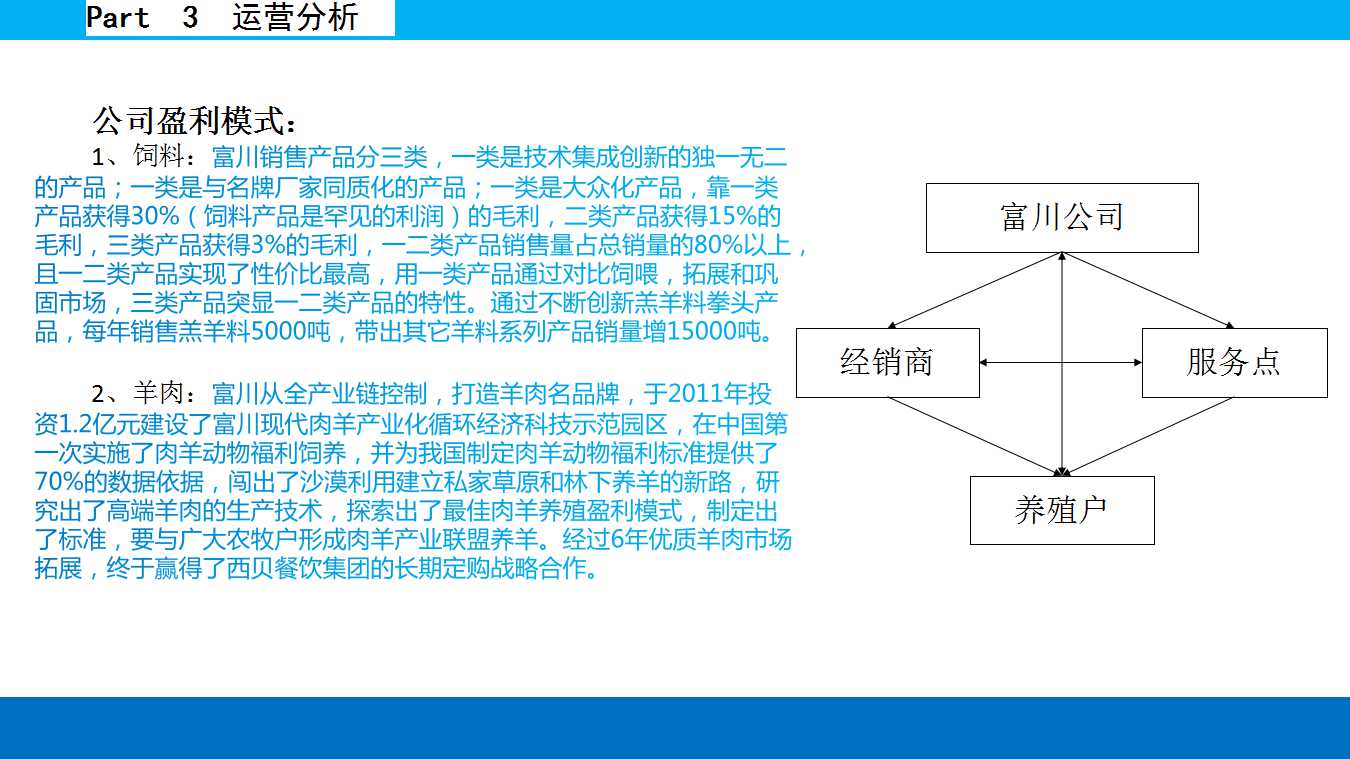 Part 3 运营分析

公司盈利模式：

1、饲料：富川销售产品分三类，一类是技术集成创新的独一无二的产品；一类是与名牌厂家同质化的产品；一类是大众化产品，靠一类产品获得30%（饲料产品是罕见的利润）的毛利，二类产品获得15%的毛利，三类产品获得3%的毛利，一二类产品销售量占总销量的80%以上，且一二类产品实现了性价比最高，用一类产品通过对比饲喂，拓展和巩固市场，三类产品突显一二类产品的特性。通过不断创新羔羊料拳头产品，每年销售羔羊料5000吨，带出其它羊料系列产品销量增15000吨。

2、羊肉：富川从全产业链控制，打造羊肉名品牌，于2011年投资1.2亿元建设了富川现代肉羊产业化循环经济科技示范园区，在中国第一次实施了肉羊动物福利饲养，并为我国制定肉羊动物福利标准提供了70%的数据依据，闯出了沙漠利用建立私家草原和林下养羊的新路，研究出了高端羊肉的生产技术，探索出了最佳肉羊养殖盈利模式，制定出了标准，要与广大农牧户形成肉羊产业联盟养羊。经过6年优质羊肉市场拓展，终于赢得了西贝餐饮集团的长期定购战略合作。

富川公司

经销商

服务点

养殖户